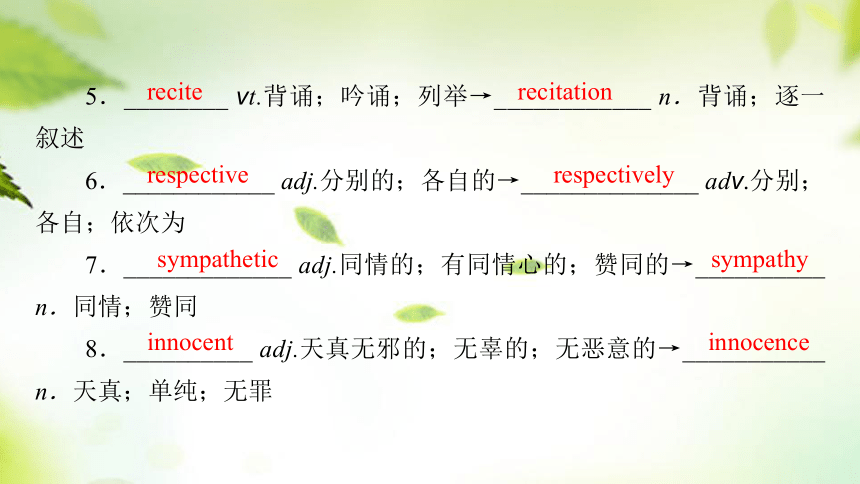 5．recite vt.背诵；吟诵；列举→recitation n．背诵；逐一叙述

6．respective adj.分别的；各自的→respectively adv.分别；各自；依次为

7．sympathetic adj.同情的；有同情心的；赞同的→sympathy n．同情；赞同

8．innocent adj.天真无邪的；无辜的；无恶意的→innocence n．天真；单纯；无罪